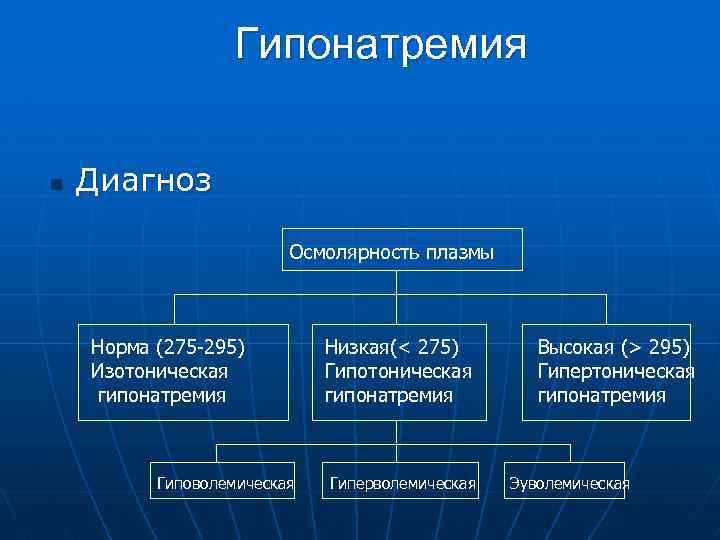 Гипонатремия

Диагноз

Осмолярность плазмы

Норма (275-295)
Изотоническая гипонатремия

Низкая(< 275)
Гипотоническая гипонатремия

Высокая (> 295)
Гипертоническая гипонатремия

Гиповолемическая

Гиперволемическая

Эуволемическая